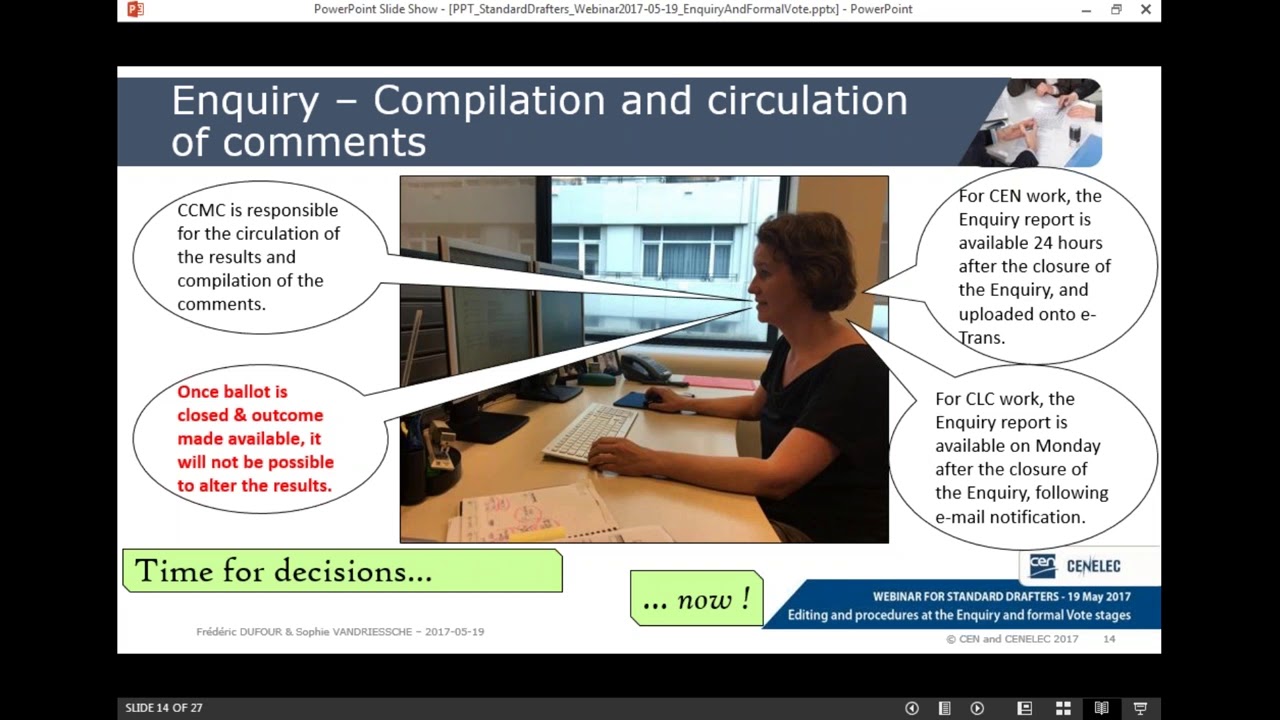 PowerPoint Slide Show - [PPT_StandardDrafters_Webinar2017-05-19_EnquiryAndFormalVote.pptx] - PowerPoint

Enquiry – Compilation and circulation of comments

CCMC is responsible for the circulation of the results and compilation of the comments.

Once ballot is closed & outcome made available, it will not be possible to alter the results.

For CEN work, the Enquiry report is available 24 hours after the closure of the Enquiry, and uploaded onto e-Trans.

For CLC work, the Enquiry report is available on Monday after the closure of the Enquiry, following e-mail notification.

Time for decisions...

... now !

cen CENELEC

WEBINAR FOR STANDARD DRAFTERS - 19 May 2017
Editing and procedures at the Enquiry and formal Vote stages

Frédéric DUFOUR & Sophie VANDRIESSCHE – 2017-05-19

© CEN and CENELEC 2017 14

SLIDE 14 OF 27